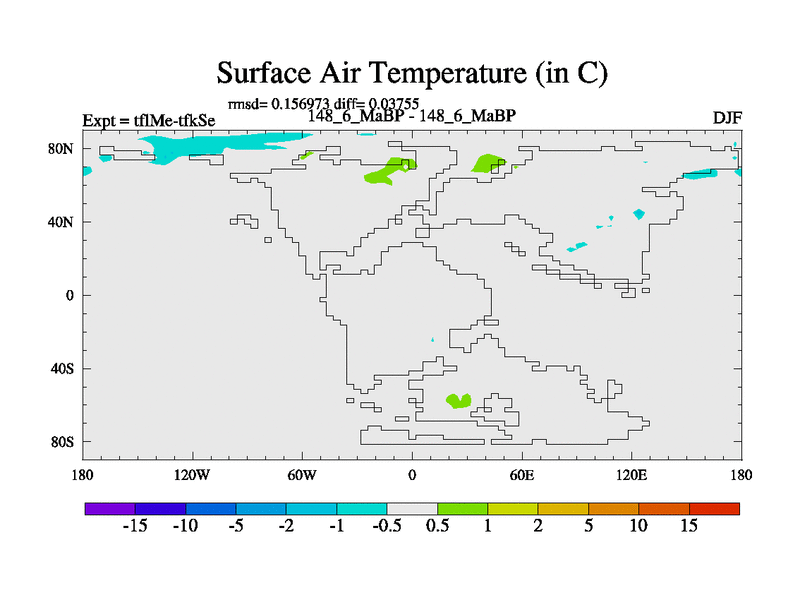 Surface Air Temperature (in C)

rmsd= 0.156973 diff= 0.03755

Expt = tflMe-tfkSe

148_6_MaBP - 148_6_MaBP

DJF

80N
40N
0
40S
80S

180 120W 60W 0 60E 120E 180

-15 -10 -5 -2 -1 -0.5 0.5 1 2 5 10 15